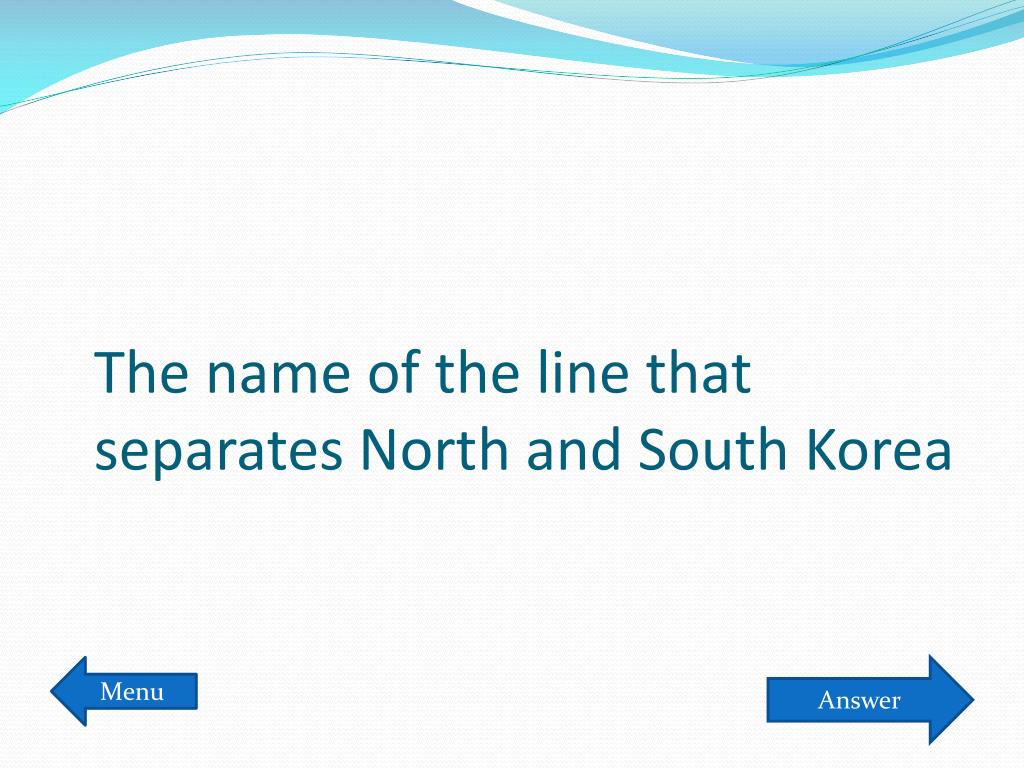 The name of the line that separates North and South Korea

Menu

Answer